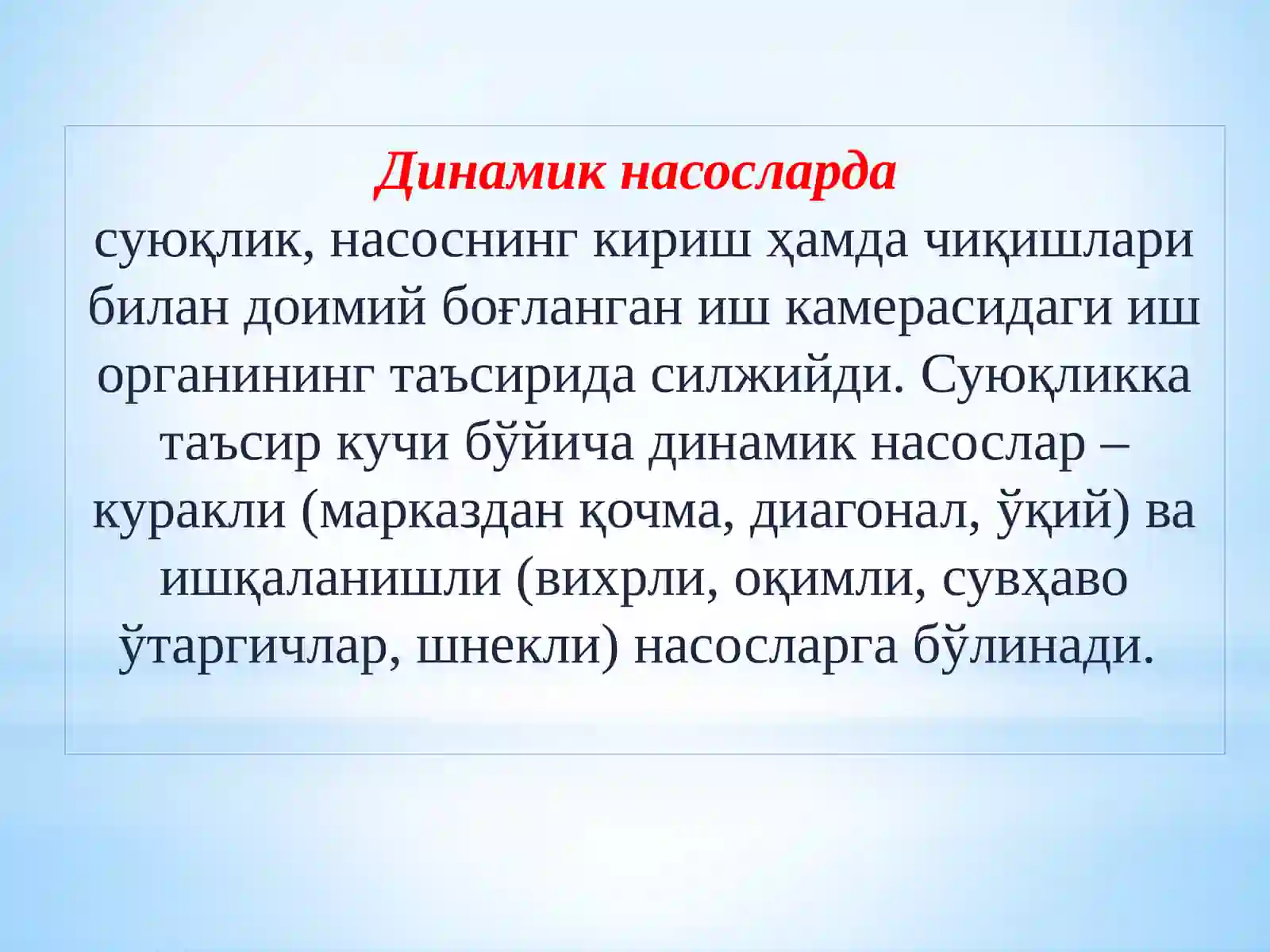 Динамик насосларда
суюқлик, насоснинг кириш ҳамда чиқишлари билан доимий боғланган иш камерасидаги иш органининг таъсирида силжийди. Суюқликка таъсир кучи бўйича динамик насослар – куракли (марказдан қочма, диагонал, ўқий) ва ишқаланишли (вихрли, оқимли, сувҳаво ўтаргичлар, шнекли) насосларга бўлинади.